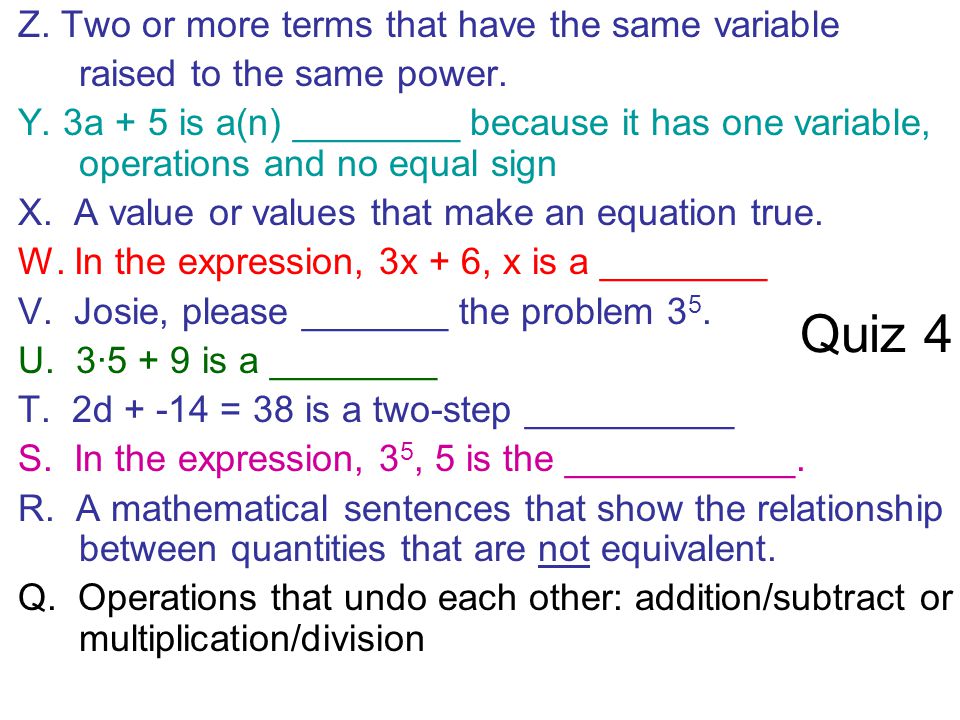 Z. Two or more terms that have the same variable raised to the same power.

Y. 3a + 5 is a(n) ________ because it has one variable, operations and no equal sign

X. A value or values that make an equation true.

W. In the expression, 3x + 6, x is a ________

V. Josie, please _______ the problem $3^5$.

Quiz 4

U. 3·5 + 9 is a ________

T. 2d + -14 = 38 is a two-step __________

S. In the expression, $3^5$, 5 is the ___________.

R. A mathematical sentences that show the relationship between quantities that are not equivalent.

Q. Operations that undo each other: addition/subtract or multiplication/division